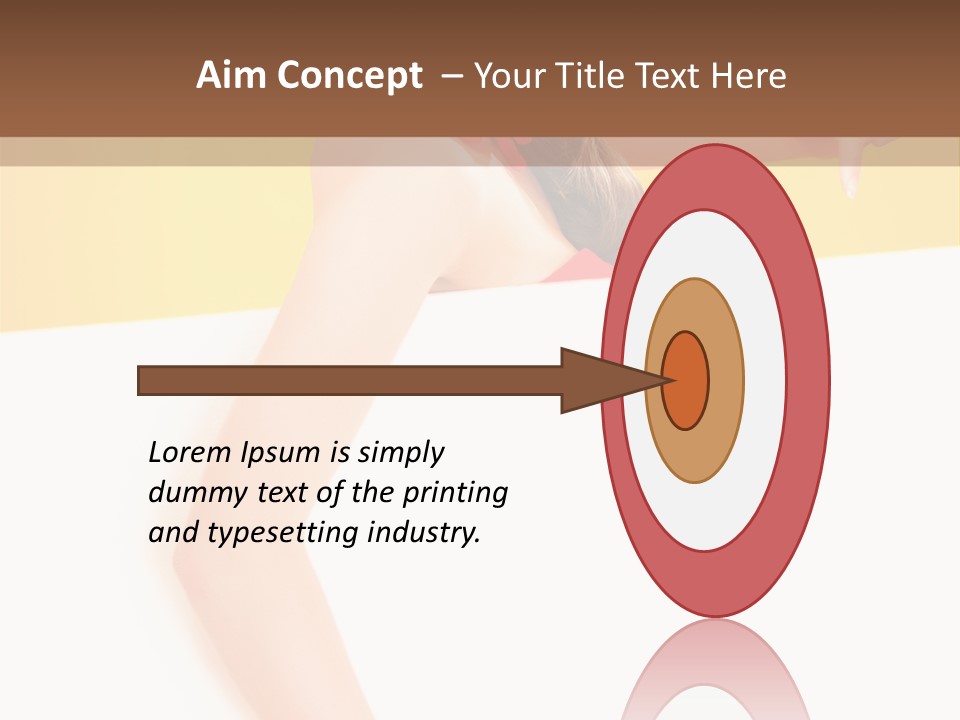 Aim Concept – Your Title Text Here

Lorem Ipsum is simply dummy text of the printing and typesetting industry.